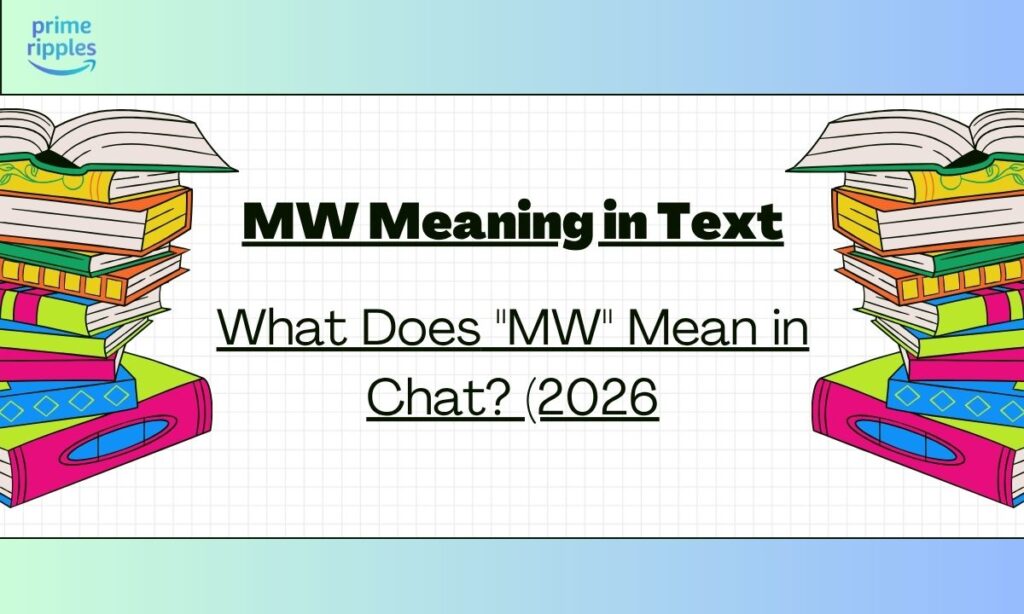 prime ripples

MW Meaning in Text

What Does "MW" Mean in Chat? (2026